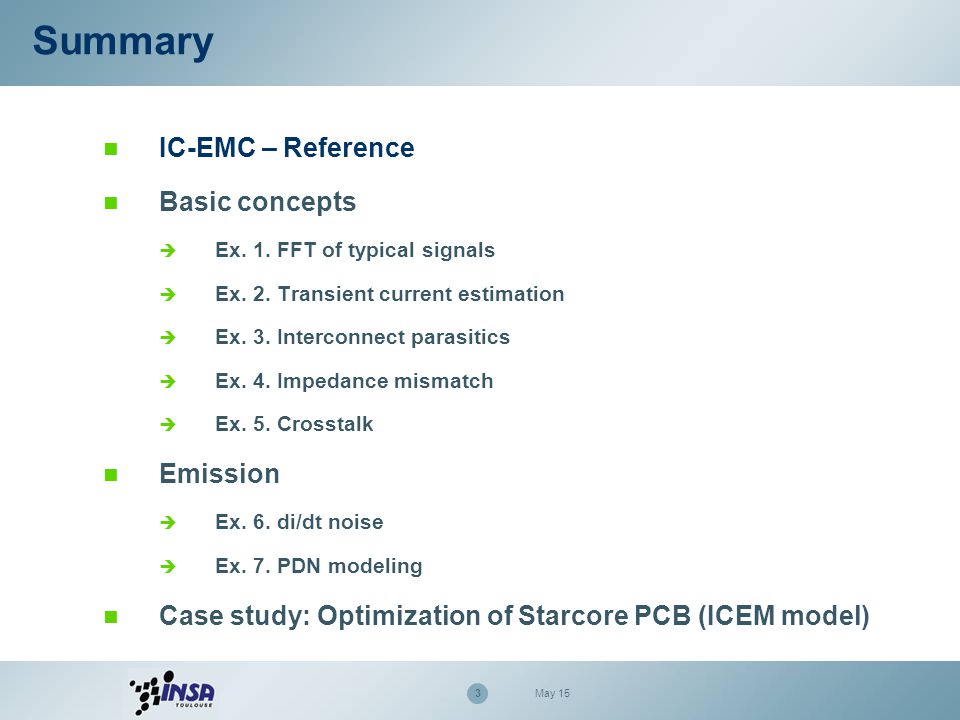 Summary

IC-EMC – Reference

Basic concepts

Ex. 1. FFT of typical signals

Ex. 2. Transient current estimation

Ex. 3. Interconnect parasitics

Ex. 4. Impedance mismatch

Ex. 5. Crosstalk

Emission

Ex. 6. di/dt noise

Ex. 7. PDN modeling

Case study: Optimization of Starcore PCB (ICEM model)

INSA TOULOUSE

3

May 15